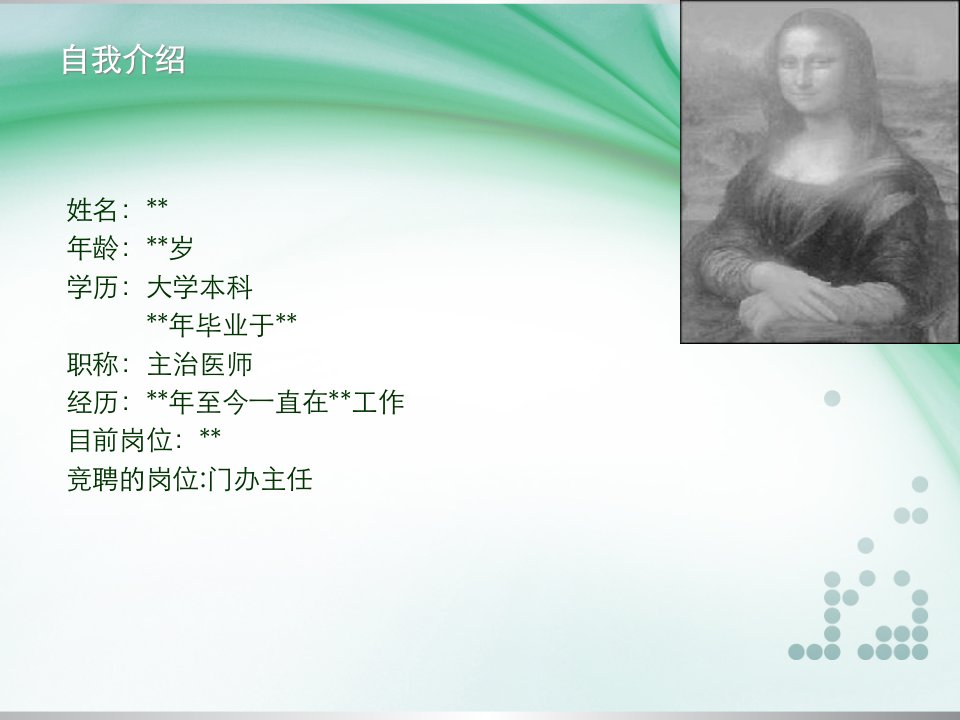 自我介绍

姓名：**
年龄：**岁
学历：大学本科
**年毕业于**
职称：主治医师
经历：**年至今一直在**工作
目前岗位：**
竞聘的岗位:门办主任